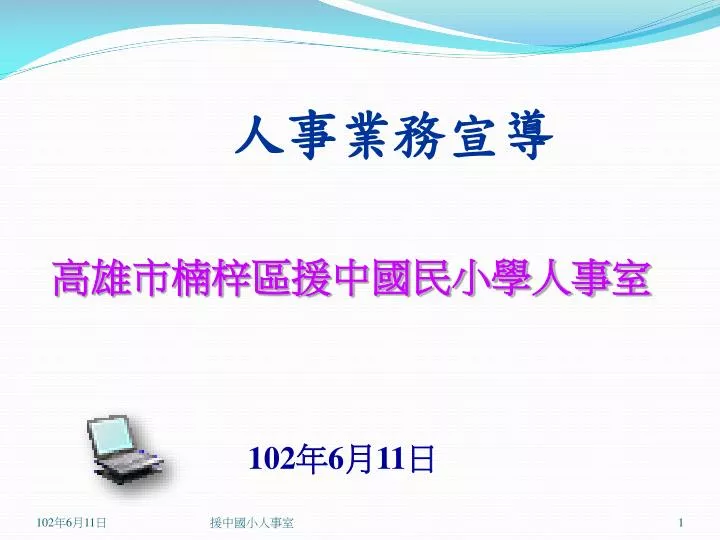 人事業務宣導

高雄市楠梓區援中國民小學人事室

102年6月11日

102年6月11日

援中國小人事室

1